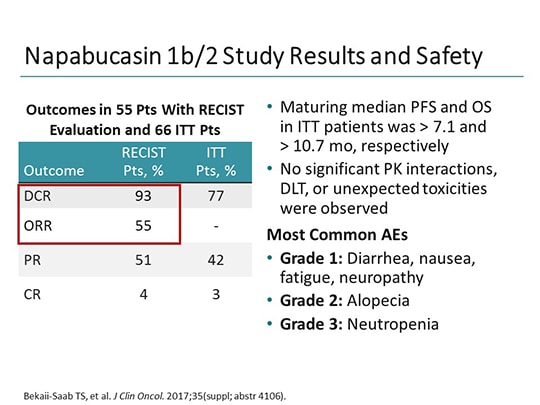 Napabucasin 1b/2 Study Results and Safety

Outcomes in 55 Pts With RECIST Evaluation and 66 ITT Pts

| Outcome | RECIST Pts, % | ITT Pts, % |
|---|---|---|
| DCR | 93 | 77 |
| ORR | 55 | - |
| PR | 51 | 42 |
| CR | 4 | 3 |

• Maturing median PFS and OS in ITT patients was > 7.1 and > 10.7 mo, respectively
• No significant PK interactions, DLT, or unexpected toxicities were observed

Most Common AEs
• Grade 1: Diarrhea, nausea, fatigue, neuropathy
• Grade 2: Alopecia
• Grade 3: Neutropenia

Bekaii-Saab TS, et al. J Clin Oncol. 2017;35(suppl; abstr 4106).